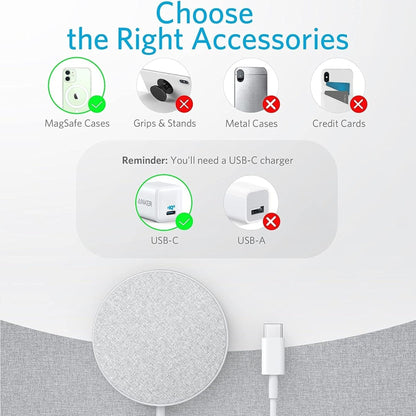 Choose
the Right Accessories

MagSafe Cases

Grips & Stands

Metal Cases

Credit Cards

Reminder: You'll need a USB-C charger

ANKER

USB-C

USB-A